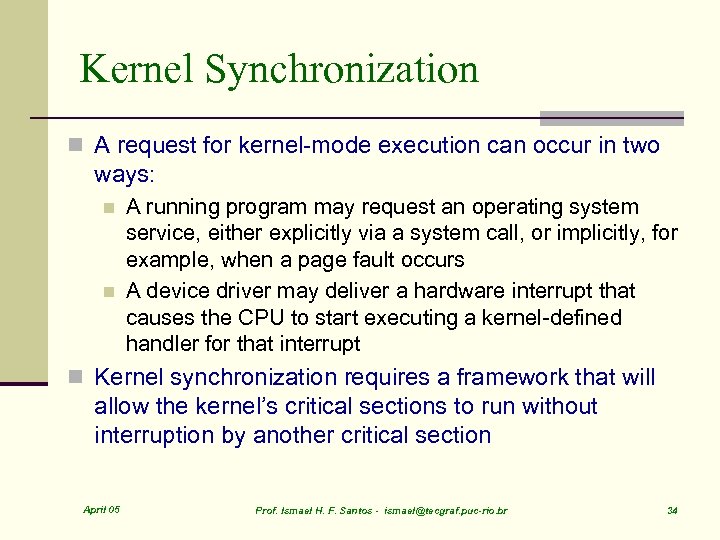 Kernel Synchronization

A request for kernel-mode execution can occur in two ways:

A running program may request an operating system service, either explicitly via a system call, or implicitly, for example, when a page fault occurs

A device driver may deliver a hardware interrupt that causes the CPU to start executing a kernel-defined handler for that interrupt

Kernel synchronization requires a framework that will allow the kernel's critical sections to run without interruption by another critical section

April 05

Prof. Ismael H. F. Santos - ismael@tecgraf.puc-rio.br

34